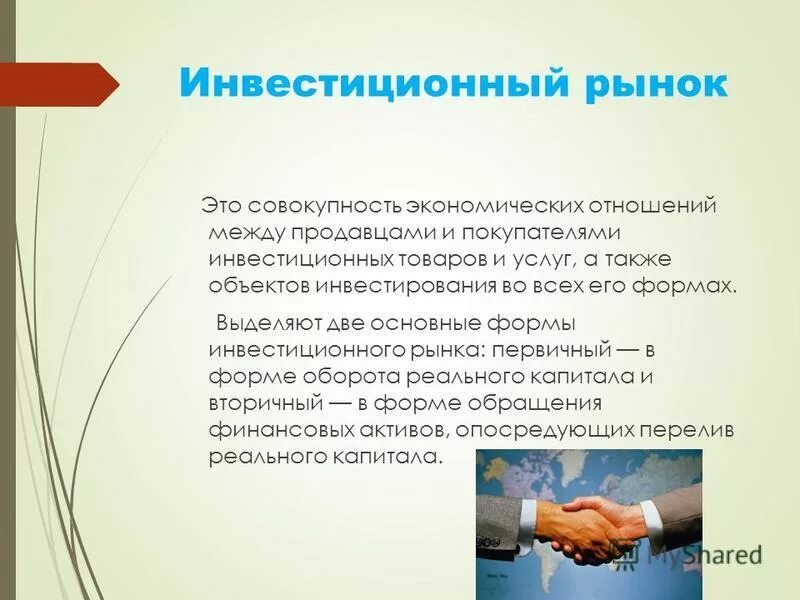 Инвестиционный рынок

Это совокупность экономических отношений между продавцами и покупателями инвестиционных товаров и услуг, а также объектов инвестирования во всех его формах.

Выделяют две основные формы инвестиционного рынка: первичный — в форме оборота реального капитала и вторичный — в форме обращения финансовых активов, опосредующих перелив реального капитала.

MyShared